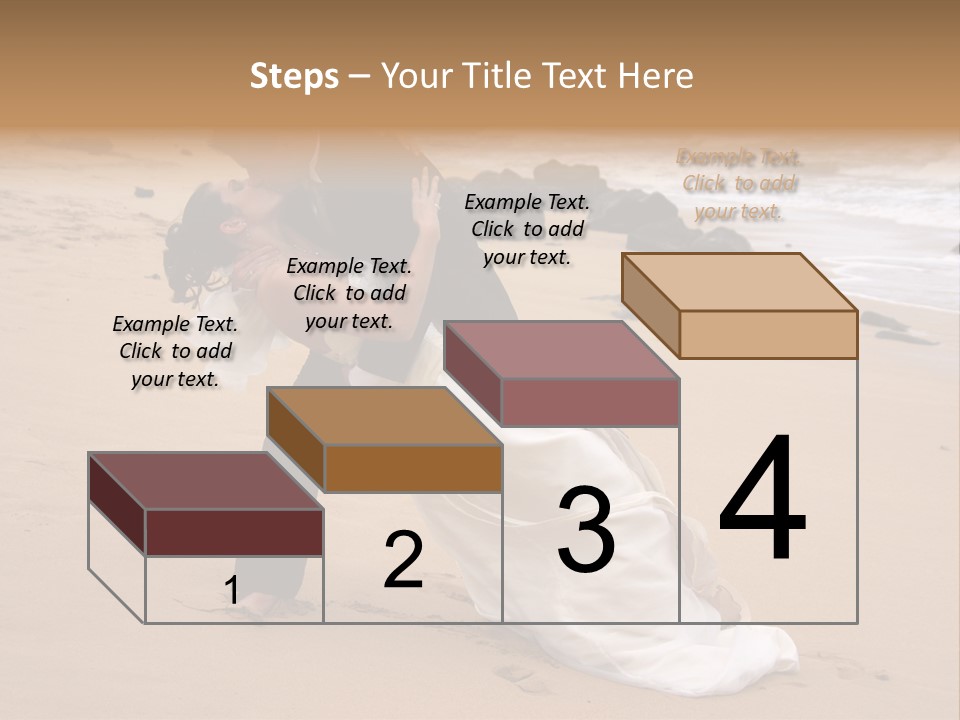 Steps – Your Title Text Here

Example Text. Click to add your text.

Example Text. Click to add your text.

Example Text. Click to add your text.

Example Text. Click to add your text.

1

2

3

4